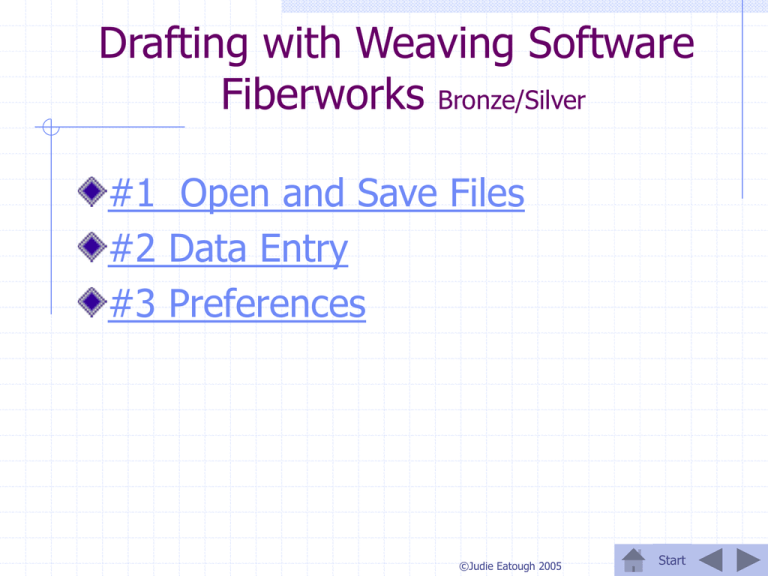 Drafting with Weaving Software Fiberworks Bronze/Silver

#1  Open and Save Files
#2 Data Entry
#3 Preferences

©Judie Eatough 2005

Start